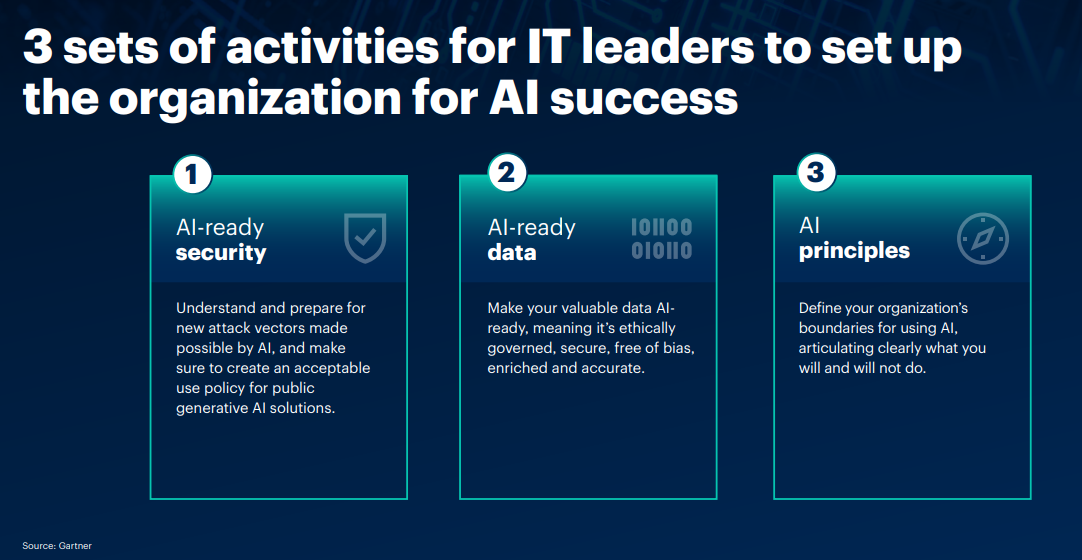 3 sets of activities for IT leaders to set up the organization for AI success

1

AI-ready
security

Understand and prepare for new attack vectors made possible by AI, and make sure to create an acceptable use policy for public generative AI solutions.

2

AI-ready
data

101100
010110

Make your valuable data AI-ready, meaning it's ethically governed, secure, free of bias, enriched and accurate.

3

AI
principles

Define your organization's boundaries for using AI, articulating clearly what you will and will not do.

Source: Gartner